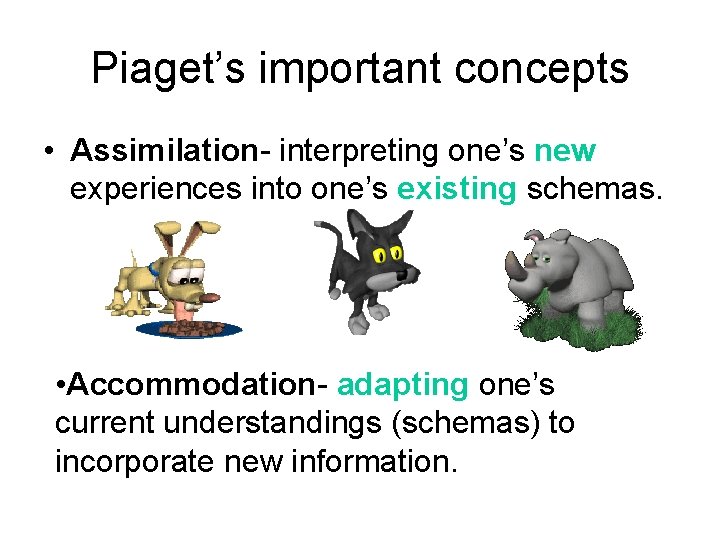 Piaget's important concepts

• Assimilation- interpreting one's new experiences into one's existing schemas.

•Accommodation- adapting one's current understandings (schemas) to incorporate new information.